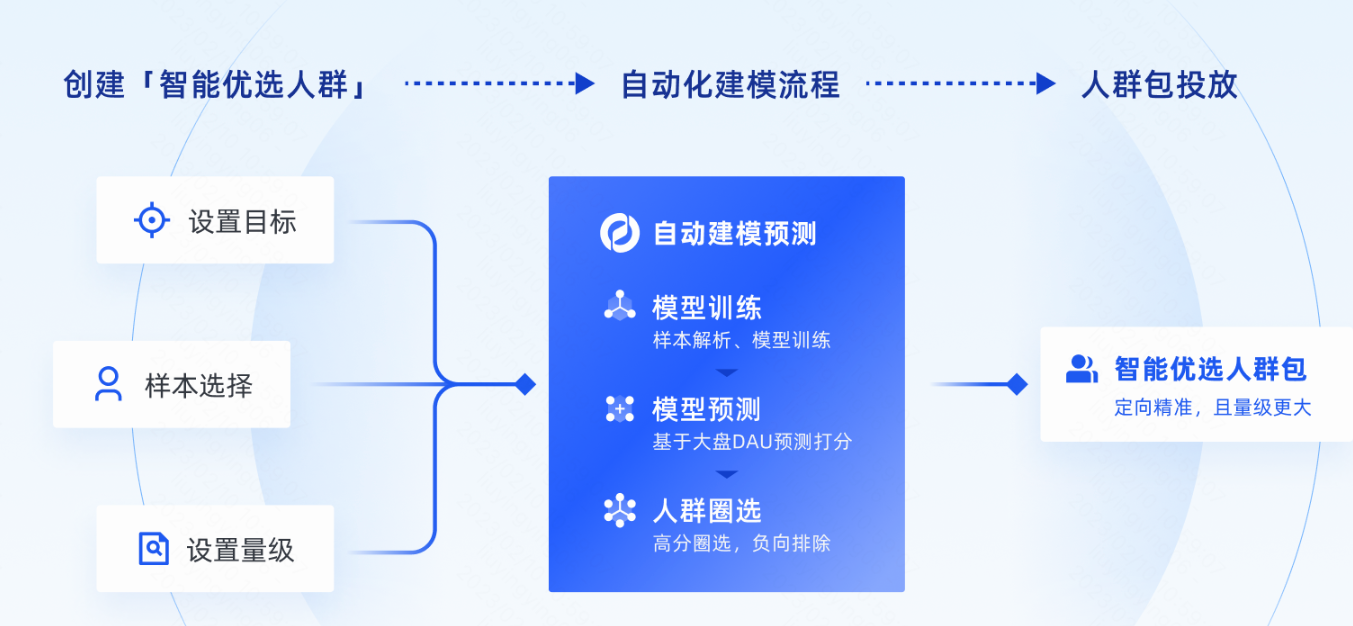 创建「智能优选人群」 自动化建模流程 人群包投放

设置目标

样本选择

设置量级

自动建模预测

模型训练
样本解析、模型训练

模型预测
基于大盘DAU预测打分

人群圈选
高分圈选，负向排除

智能优选人群包
定向精准，且量级更大